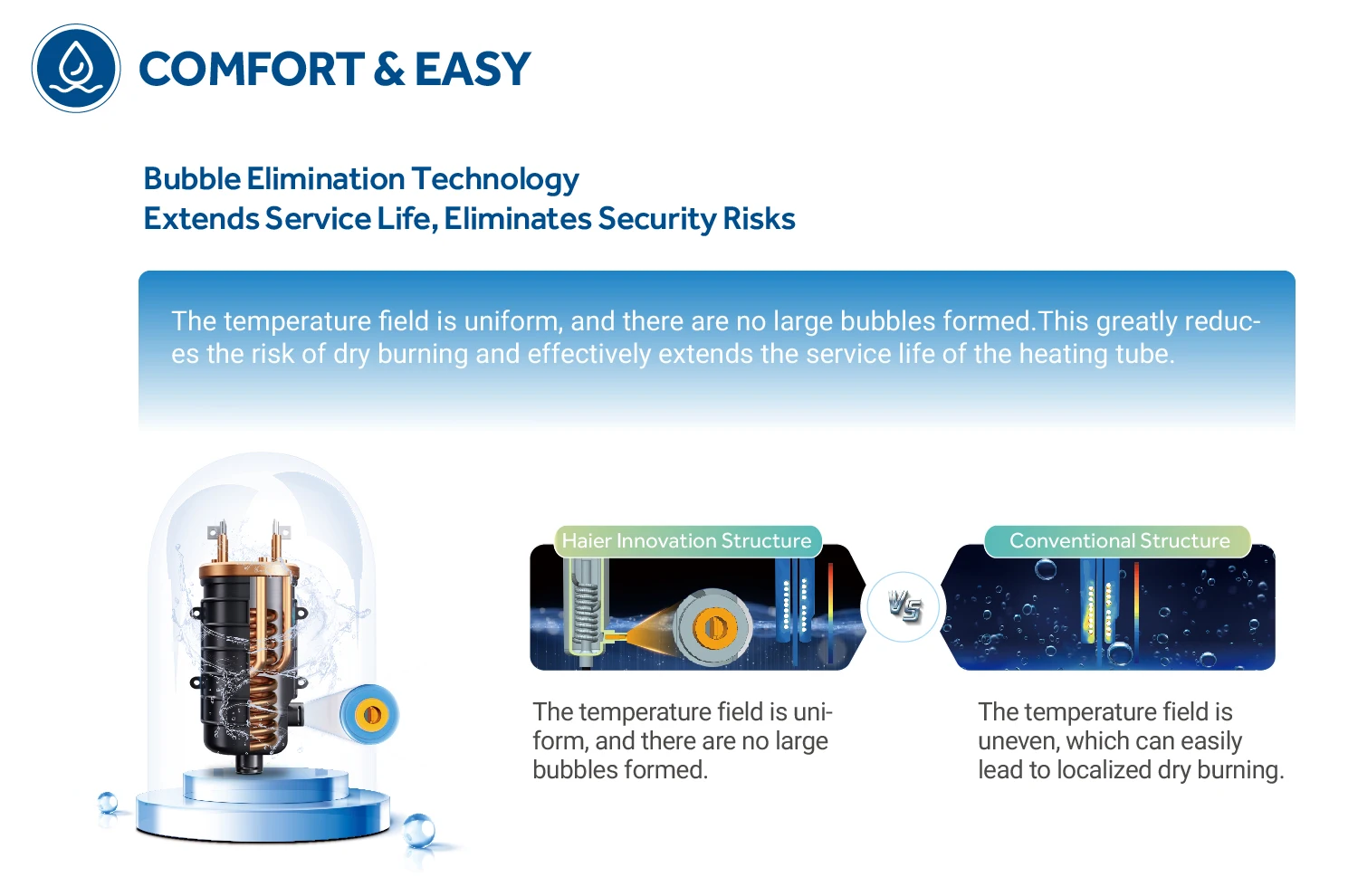 COMFORT & EASY

Bubble Elimination Technology
Extends Service Life, Eliminates Security Risks

The temperature field is uniform, and there are no large bubbles formed.This greatly reduces the risk of dry burning and effectively extends the service life of the heating tube.

Haier Innovation Structure

VS

Conventional Structure

The temperature field is uniform, and there are no large bubbles formed.

The temperature field is uneven, which can easily lead to localized dry burning.